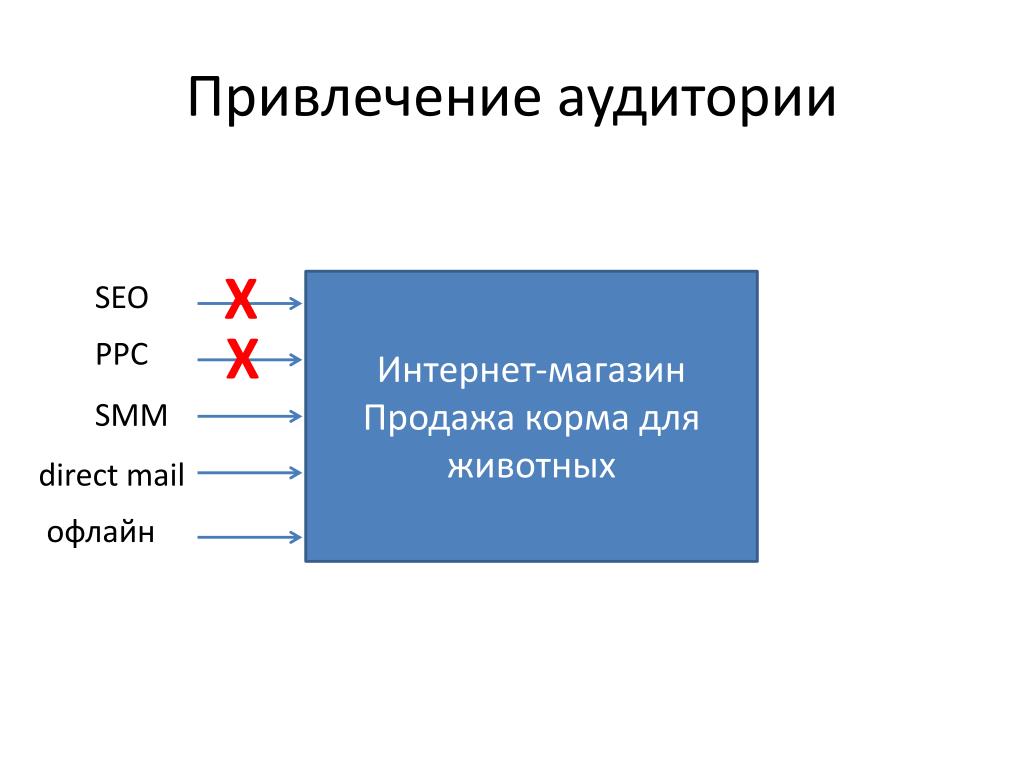 Привлечение аудитории

SEO
X
PPC
X
SMM
direct mail
офлайн

Интернет-магазин
Продажа корма для животных